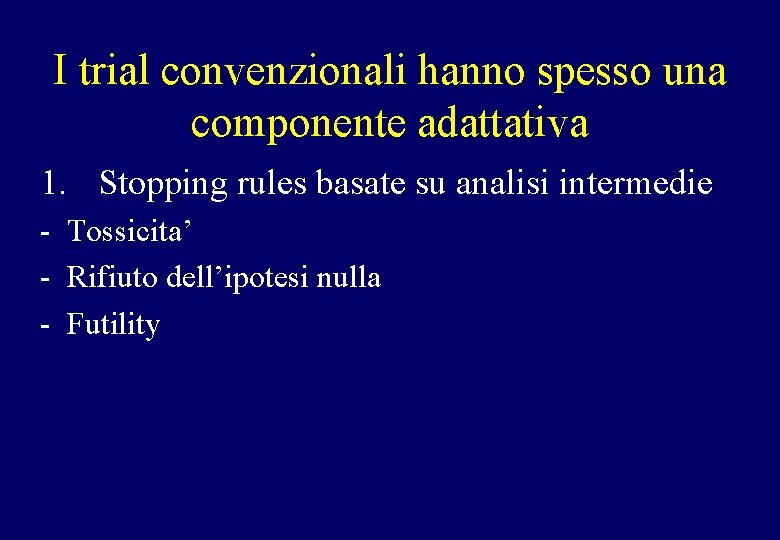 I trial convenzionali hanno spesso una componente adattativa

1. Stopping rules basate su analisi intermedie

- Tossicita’
- Rifiuto dell’ipotesi nulla
- Futility